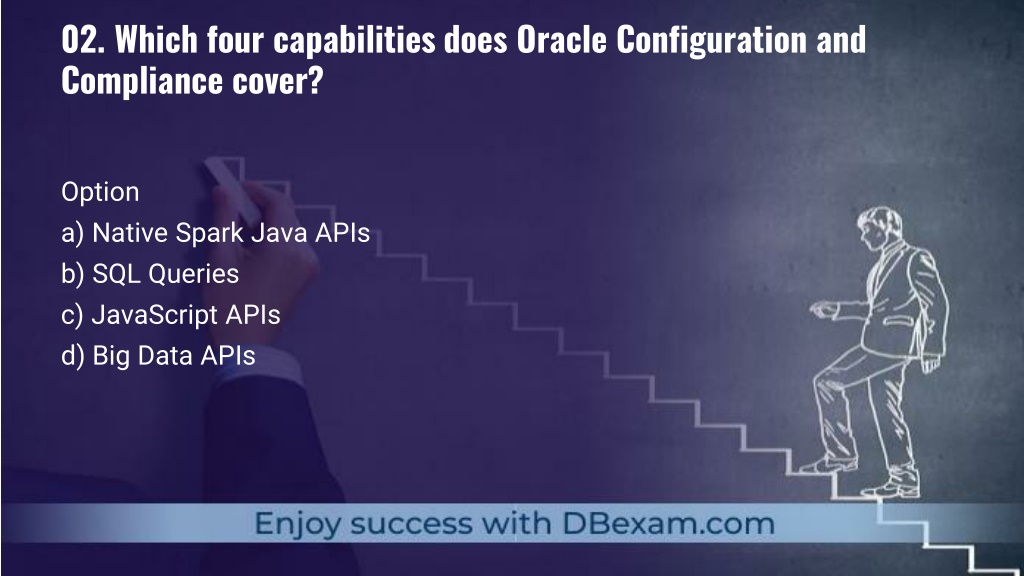 02. Which four capabilities does Oracle Configuration and Compliance cover?

Option
a) Native Spark Java APIs
b) SQL Queries
c) JavaScript APIs
d) Big Data APIs

Enjoy success with DBexam.com